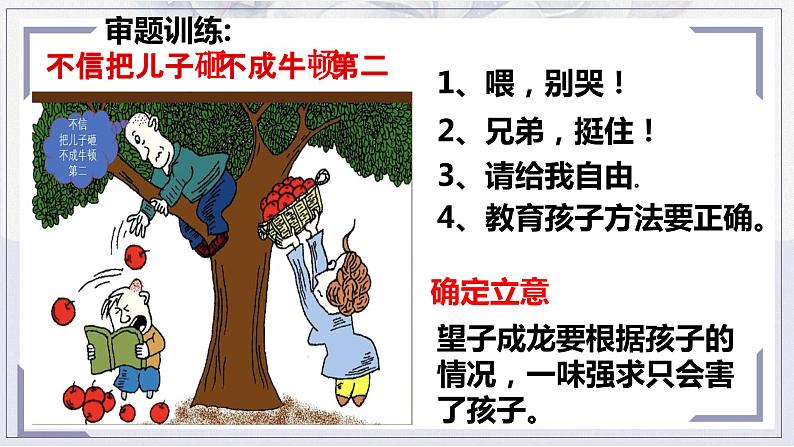 审题训练:
不信把儿子砸不成牛顿第二

不信
把儿子砸
不成牛顿
第二

1、喂，别哭！
2、兄弟，挺住！
3、请给我自由.
4、教育孩子方法要正确。

确定立意

望子成龙要根据孩子的情况，一味强求只会害了孩子。